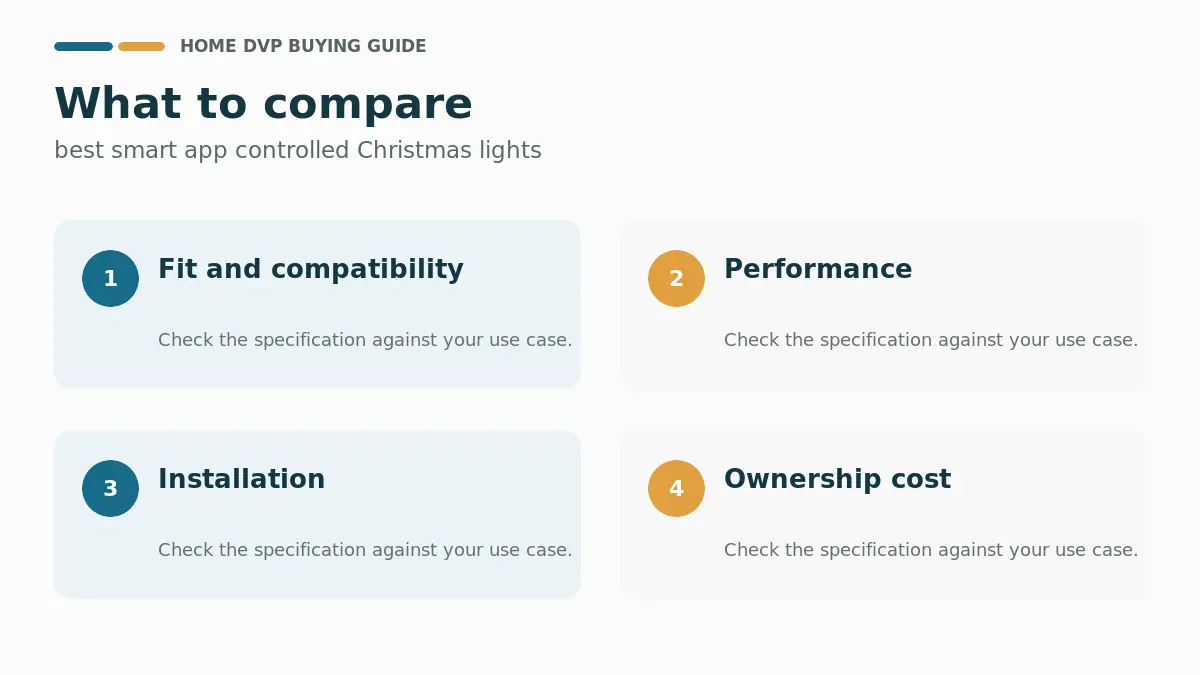 HOME DVP BUYING GUIDE

What to compare

best smart app controlled Christmas lights

1

Fit and compatibility

Check the specification against your use case.

2

Performance

Check the specification against your use case.

3

Installation

Check the specification against your use case.

4

Ownership cost

Check the specification against your use case.